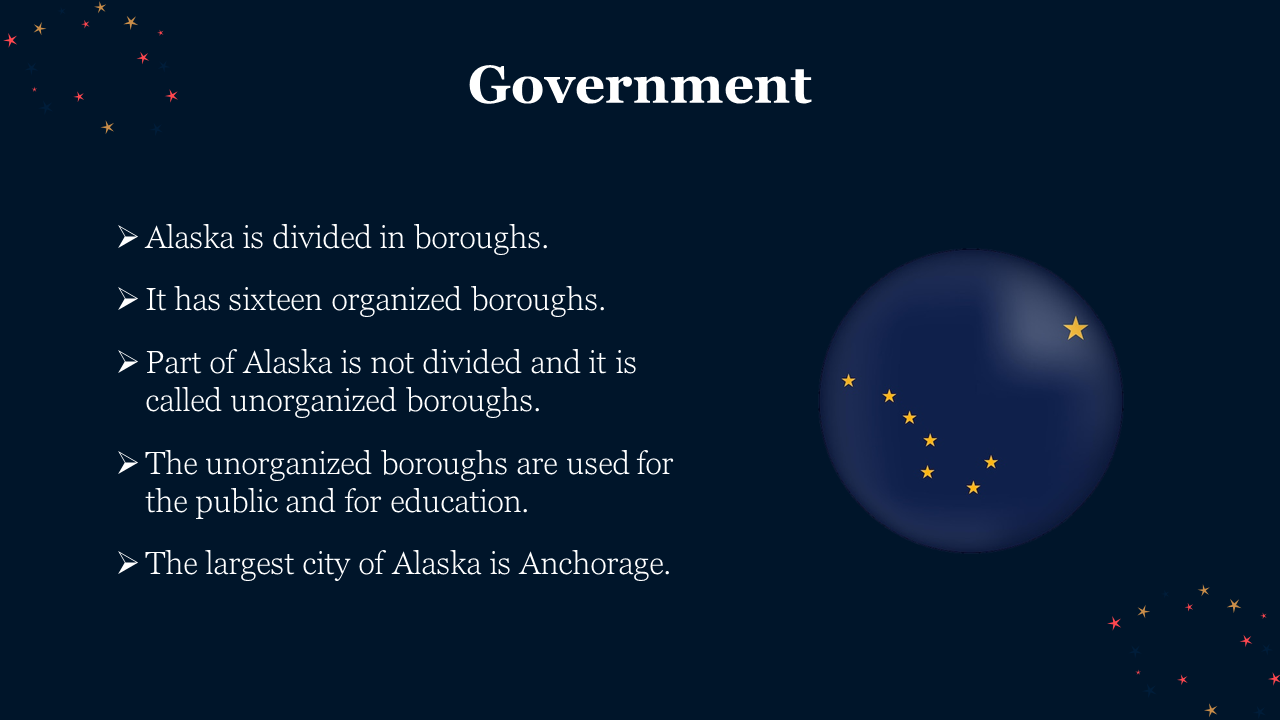 Government

➢ Alaska is divided in boroughs.

➢ It has sixteen organized boroughs.

➢ Part of Alaska is not divided and it is called unorganized boroughs.

➢ The unorganized boroughs are used for the public and for education.

➢ The largest city of Alaska is Anchorage.